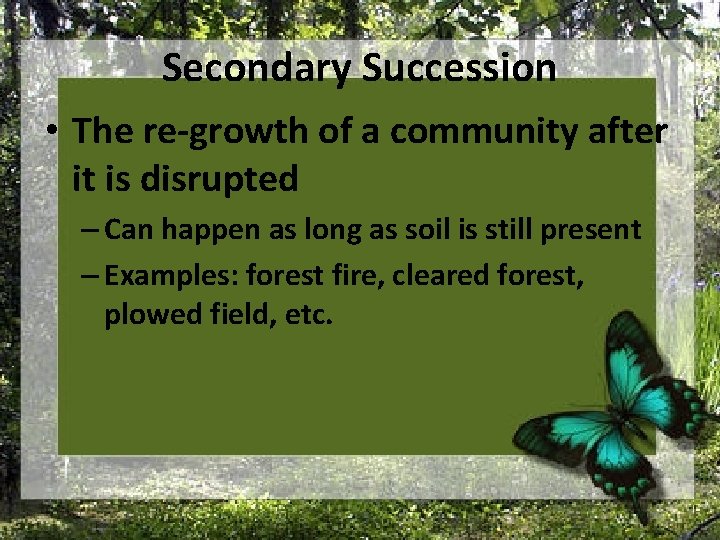 Secondary Succession

• The re-growth of a community after it is disrupted

– Can happen as long as soil is still present

– Examples: forest fire, cleared forest, plowed field, etc.